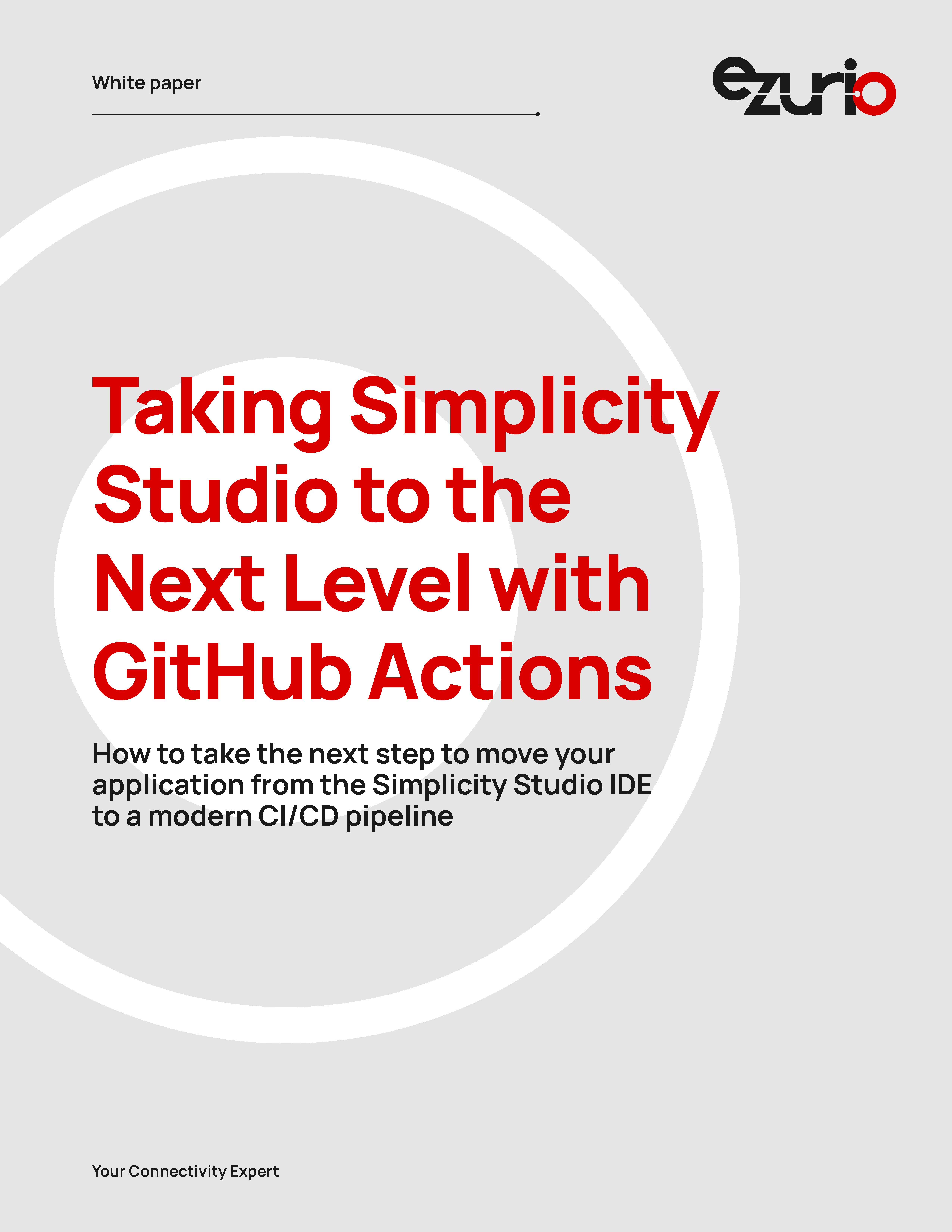 White paper

ezurio

Taking Simplicity Studio to the Next Level with GitHub Actions

How to take the next step to move your application from the Simplicity Studio IDE to a modern CI/CD pipeline

Your Connectivity Expert